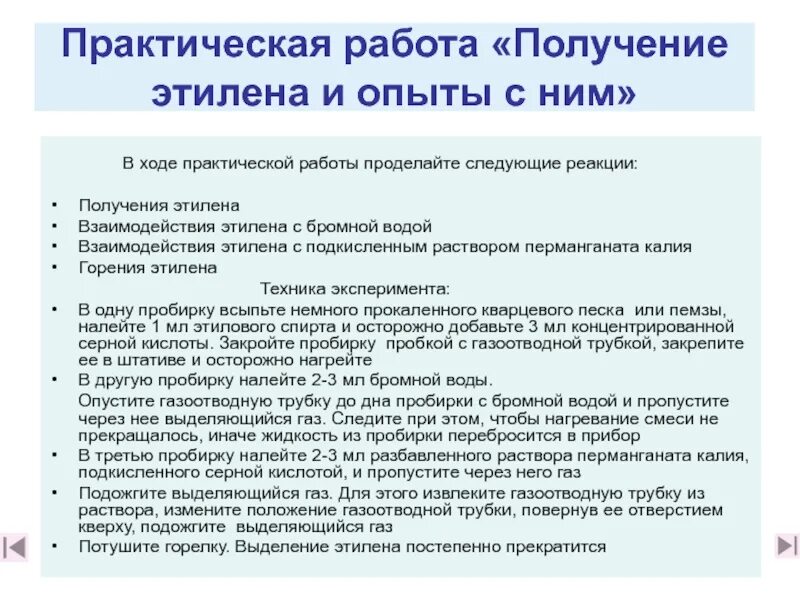 Практическая работа «Получение этилена и опыты с ним»

В ходе практической работы проделайте следующие реакции:

• Получения этилена
• Взаимодействия этилена с бромной водой
• Взаимодействия этилена с подкисленным раствором перманганата калия
• Горения этилена

Техника эксперимента:

• В одну пробирку всыпьте немного прокаленного кварцевого песка или пемзы, налейте 1 мл этилового спирта и осторожно добавьте 3 мл концентрированной серной кислоты. Закройте пробирку пробкой с газоотводной трубкой, закрепите ее в штативе и осторожно нагрейте
• В другую пробирку налейте 2-3 мл бромной воды.
Опустите газоотводную трубку до дна пробирки с бромной водой и пропустите через нее выделяющийся газ. Следите при этом, чтобы нагревание смеси не прекращалось, иначе жидкость из пробирки перебросится в прибор
• В третью пробирку налейте 2-3 мл разбавленного раствора перманганата калия, подкисленного серной кислотой, и пропустите через него газ
• Подожгите выделяющийся газ. Для этого извлеките газоотводную трубку из раствора, измените положение газоотводной трубки, повернув ее отверстием кверху, подожгите выделяющийся газ
• Потушите горелку. Выделение этилена постепенно прекратится